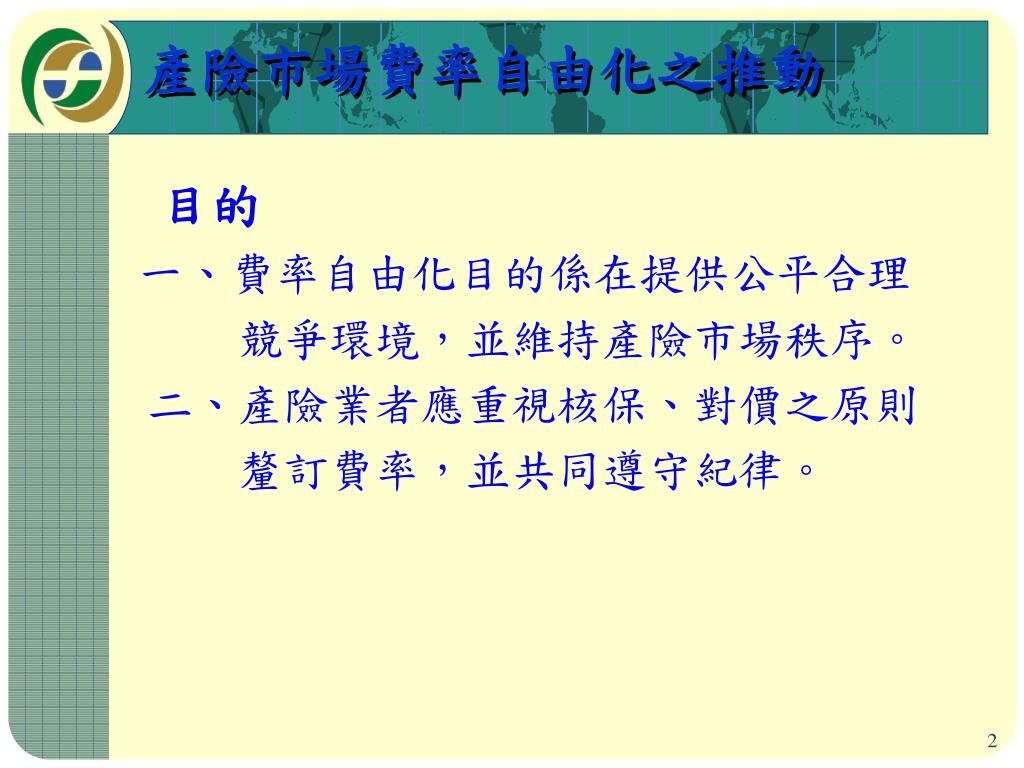 產險市場費率自由化之推動

目的

一、費率自由化目的係在提供公平合理競爭環境，並維持產險市場秩序。

二、產險業者應重視核保、對價之原則釐訂費率，並共同遵守紀律。

2